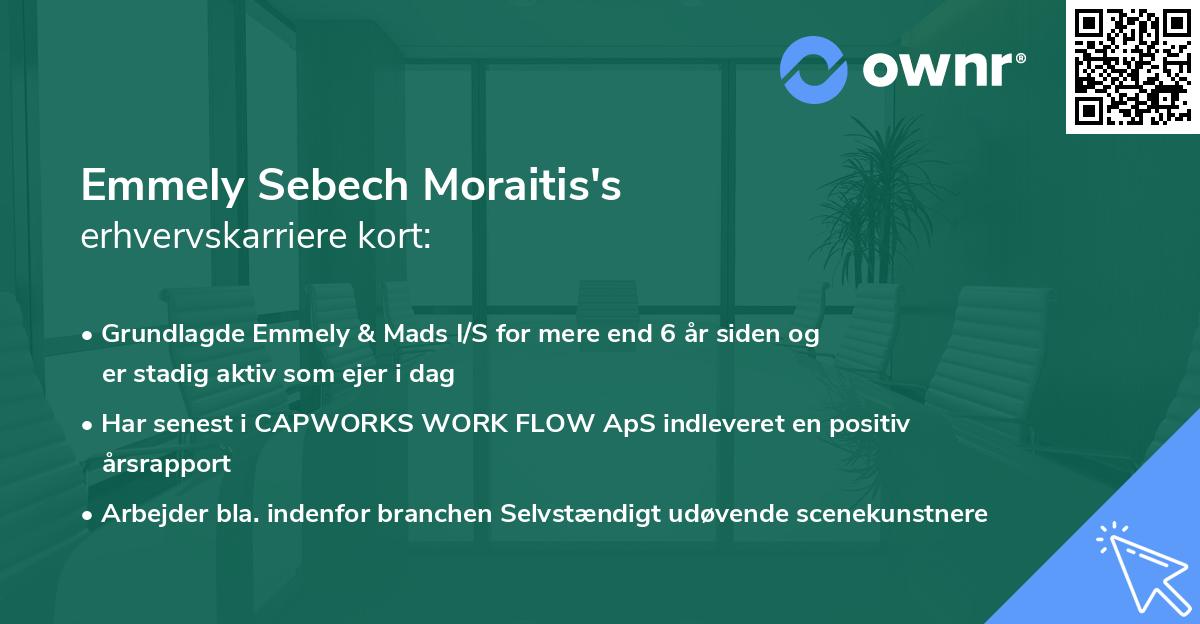 ownr®

Emmely Sebech Moraitis's
erhvervskarriere kort:

• Grundlagde Emmely & Mads I/S for mere end 6 år siden og er stadig aktiv som ejer i dag

• Har senest i CAPWORKS WORK FLOW ApS indleveret en positiv årsrapport

• Arbejder bla. indenfor branchen Selvstændigt udøvende scenekunstnere